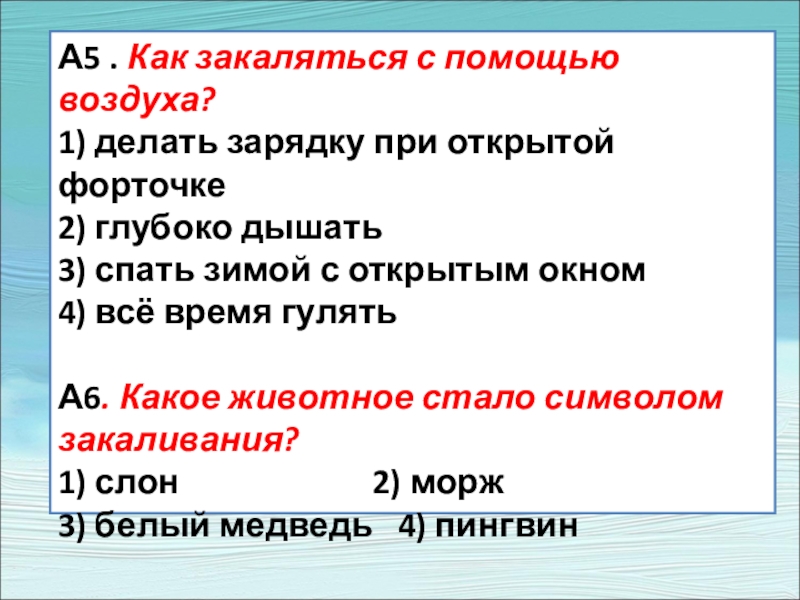 А5 . Как закаляться с помощью воздуха?
1) делать зарядку при открытой форточке
2) глубоко дышать
3) спать зимой с открытым окном
4) всё время гулять

А6. Какое животное стало символом закаливания?
1) слон 2) морж
3) белый медведь 4) пингвин